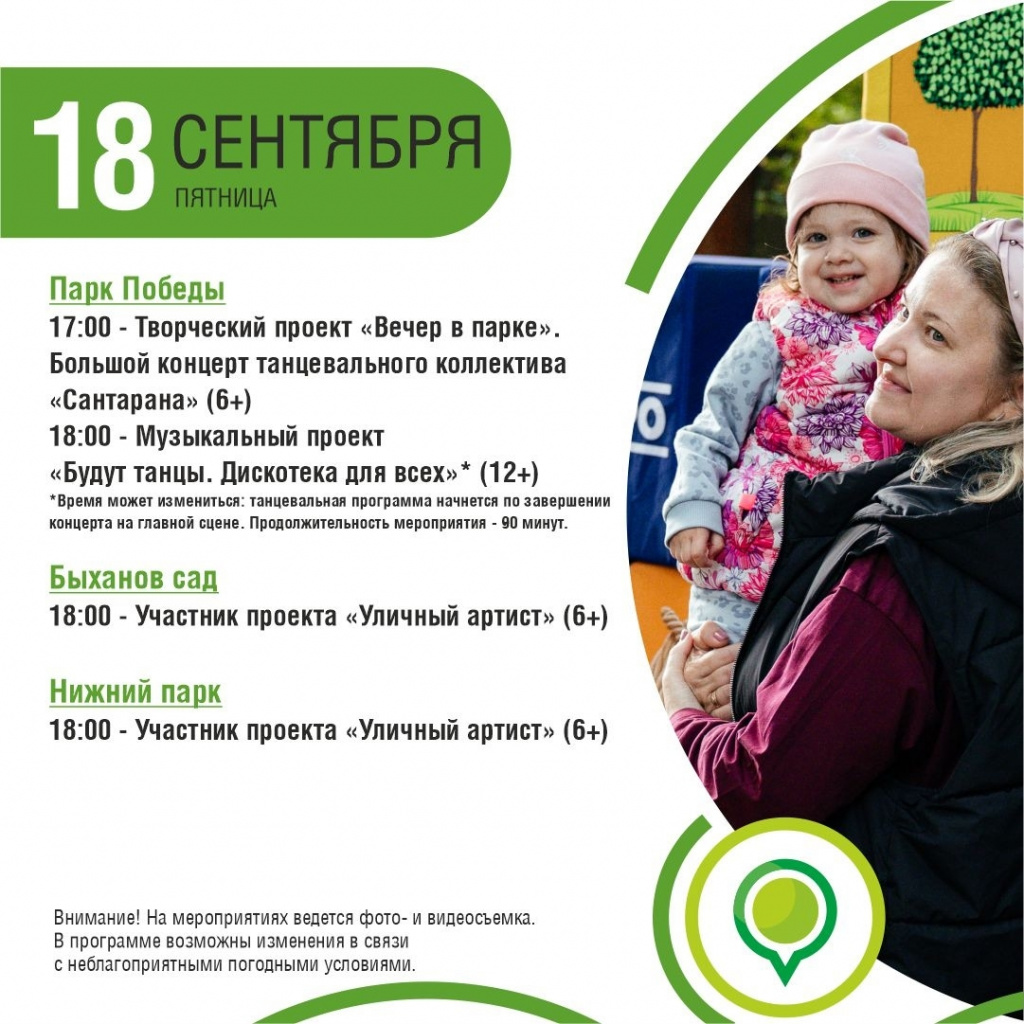 18 СЕНТЯБРЯ
ПЯТНИЦА

Парк Победы
17:00 - Творческий проект «Вечер в парке». Большой концерт танцевального коллектива «Сантарана» (6+)
18:00 - Музыкальный проект «Будут танцы. Дискотека для всех»* (12+)
*Время может измениться: танцевальная программа начнется по завершении концерта на главной сцене. Продолжительность мероприятия - 90 минут.

Быханов сад
18:00 - Участник проекта «Уличный артист» (6+)

Нижний парк
18:00 - Участник проекта «Уличный артист» (6+)

Внимание! На мероприятиях ведется фото- и видеосъемка. В программе возможны изменения в связи с неблагоприятными погодными условиями.